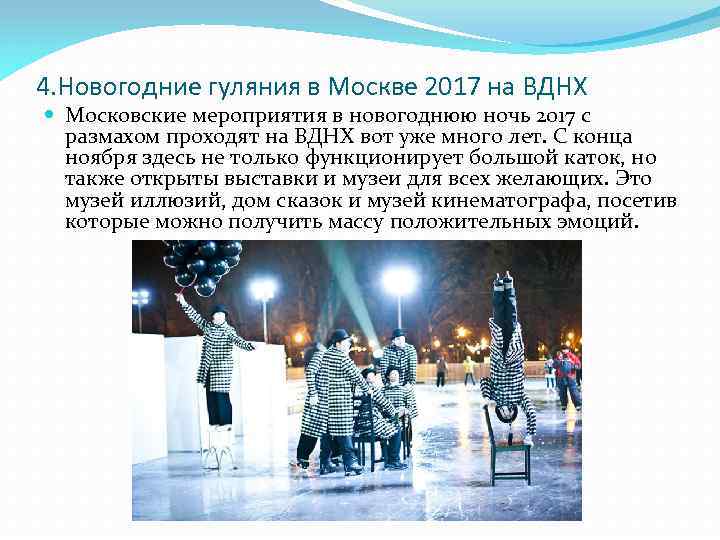 4.Новогодние гуляния в Москве 2017 на ВДНХ

Московские мероприятия в новогоднюю ночь 2017 с размахом проходят на ВДНХ вот уже много лет. С конца ноября здесь не только функционирует большой каток, но также открыты выставки и музеи для всех желающих. Это музей иллюзий, дом сказок и музей кинематографа, посетив которые можно получить массу положительных эмоций.